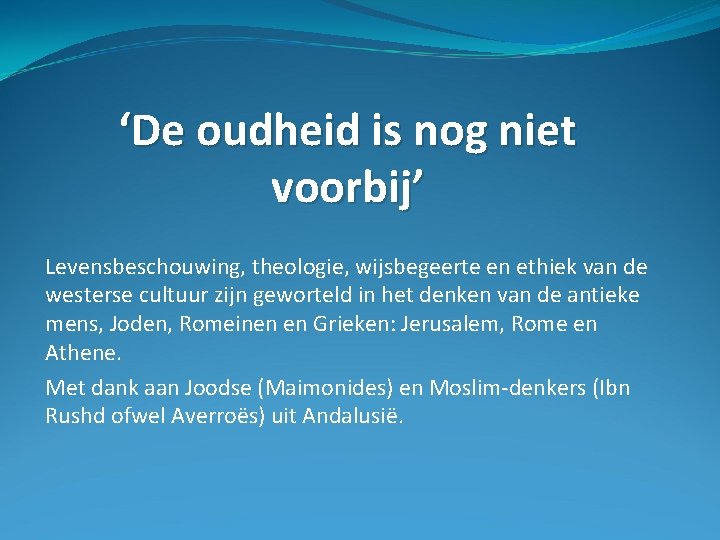 ‘De oudheid is nog niet voorbij’

Levensbeschouwing, theologie, wijsbegeerte en ethiek van de westerse cultuur zijn geworteld in het denken van de antieke mens, Joden, Romeinen en Grieken: Jerusalem, Rome en Athene.

Met dank aan Joodse (Maimonides) en Moslim-denkers (Ibn Rushd ofwel Averroës) uit Andalusië.